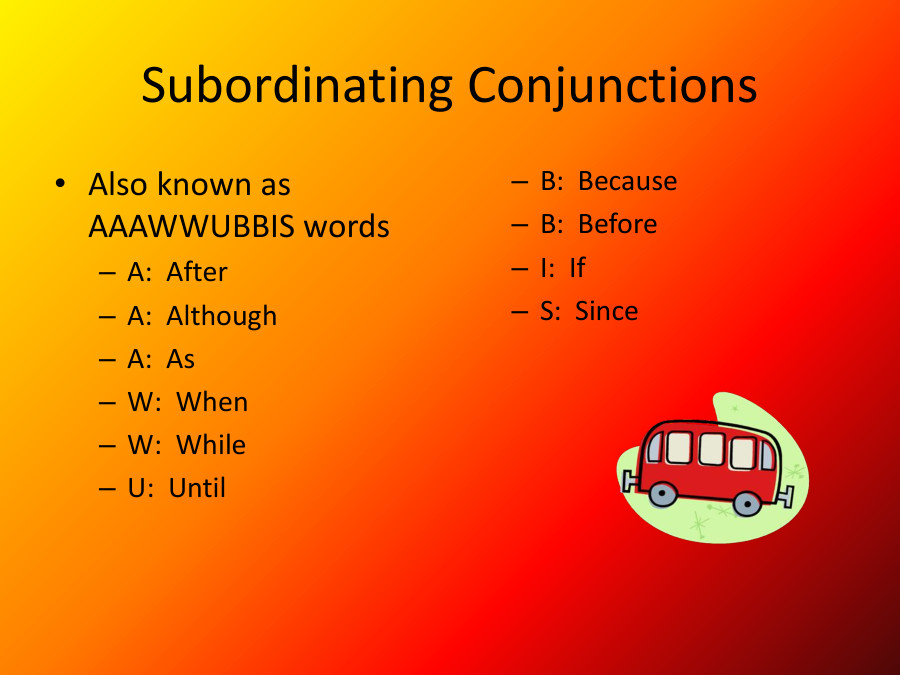 Subordinating Conjunctions

• Also known as AAAWWUBBIS words
– A: After
– A: Although
– A: As
– W: When
– W: While
– U: Until

– B: Because
– B: Before
– I: If
– S: Since